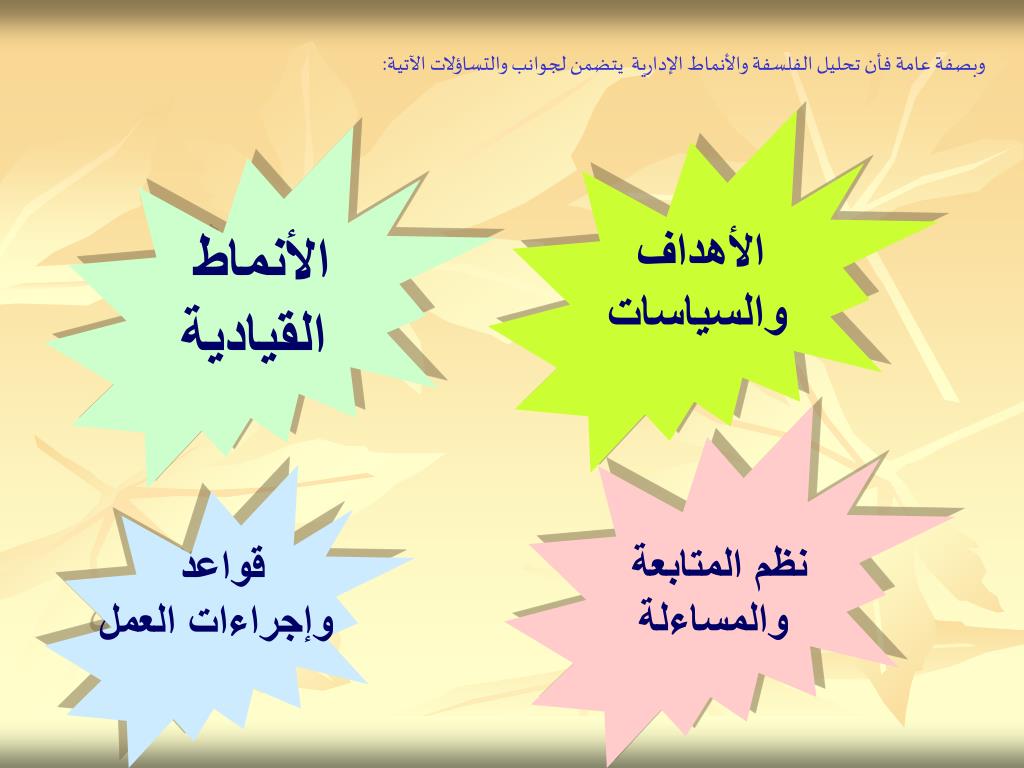 وبصفة عامة فأن تحليل الفلسفة والأنماط الإدارية يتضمن لجوانب والتساؤلات الآتية:

الأهداف والسياسات

الأنماط القيادية

نظم المتابعة والمساءلة

قواعد وإجراءات العمل